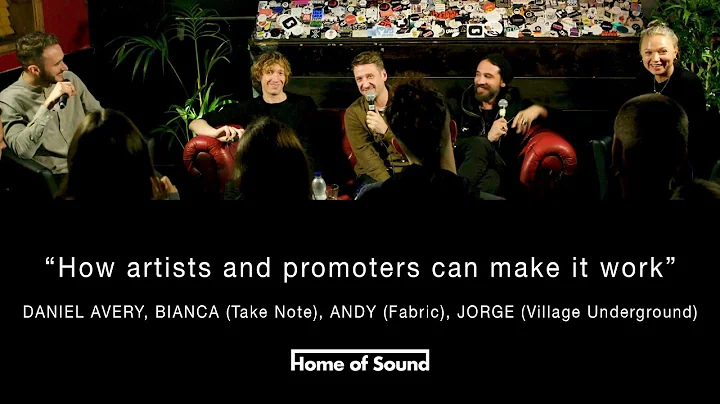 “How artists and promoters can make it work”

DANIEL AVERY, BIANCA (Take Note), ANDY (Fabric), JORGE (Village Underground)

Home of Sound